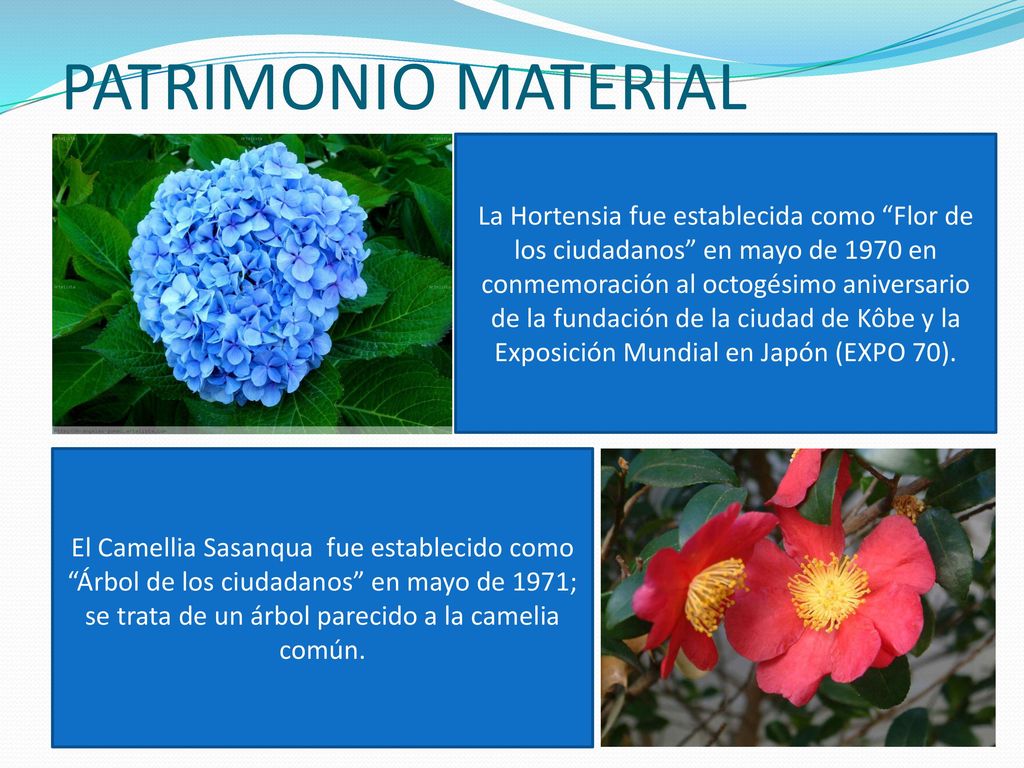 PATRIMONIO MATERIAL

La Hortensia fue establecida como “Flor de los ciudadanos” en mayo de 1970 en conmemoración al octogésimo aniversario de la fundación de la ciudad de Kôbe y la Exposición Mundial en Japón (EXPO 70).

El Camellia Sasanqua fue establecido como “Árbol de los ciudadanos” en mayo de 1971; se trata de un árbol parecido a la camelia común.